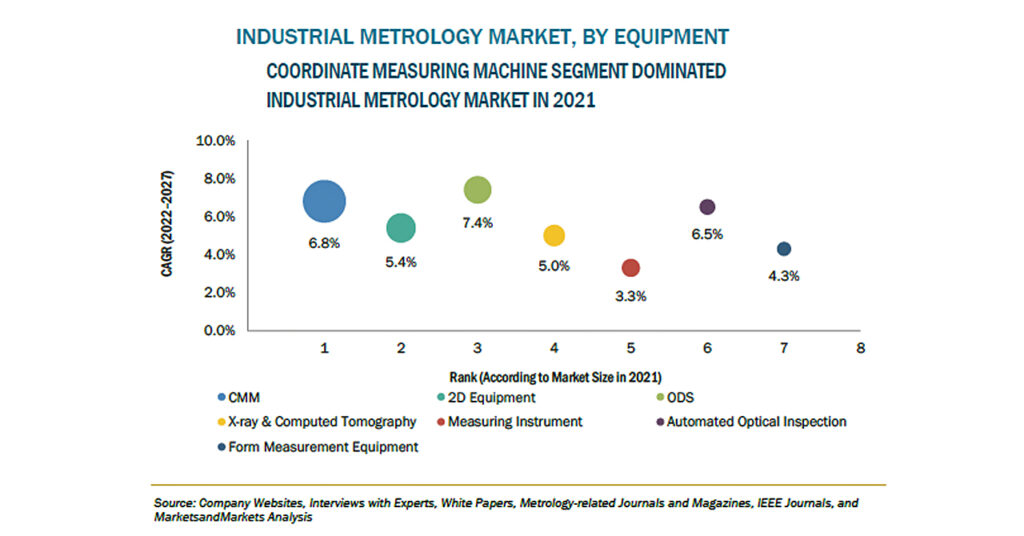 INDUSTRIAL METROLOGY MARKET, BY EQUIPMENT

COORDINATE MEASURING MACHINE SEGMENT DOMINATED INDUSTRIAL METROLOGY MARKET IN 2021

CAGR (2022–2027)

10.0%
8.0%
6.0%
4.0%
2.0%
0.0%

6.8%
5.4%
7.4%
5.0%
3.3%
6.5%
4.3%

1 2 3 4 5 6 7 8

Rank (According to Market Size in 2021)

CMM
2D Equipment
ODS
X-ray & Computed Tomography
Measuring Instrument
Automated Optical Inspection
Form Measurement Equipment

Source: Company Websites, Interviews with Experts, White Papers, Metrology-related Journals and Magazines, IEEE Journals, and MarketsandMarkets Analysis